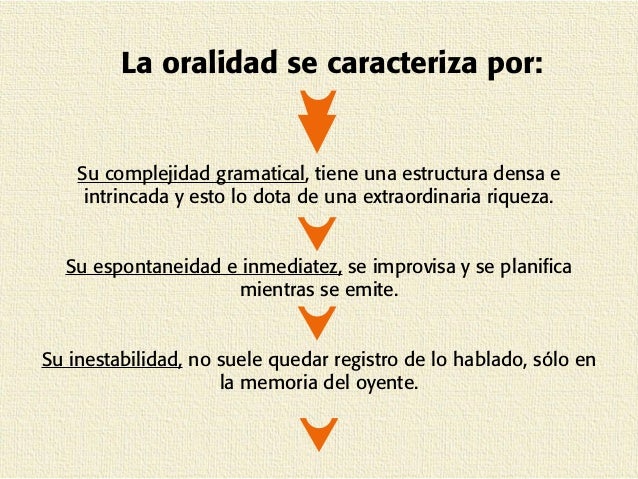 La oralidad se caracteriza por:

Su complejidad gramatical, tiene una estructura densa e intrincada y esto lo dota de una extraordinaria riqueza.

Su espontaneidad e inmediatez, se improvisa y se planifica mientras se emite.

Su inestabilidad, no suele quedar registro de lo hablado, sólo en la memoria del oyente.